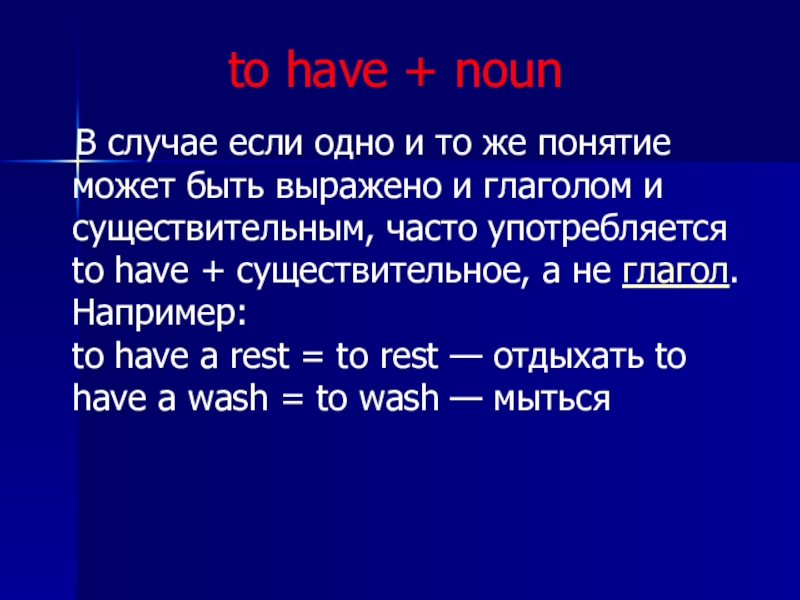 to have + noun

В случае если одно и то же понятие может быть выражено и глаголом и существительным, часто употребляется to have + существительное, а не глагол. Например:
to have a rest = to rest — отдыхать to have a wash = to wash — мыться